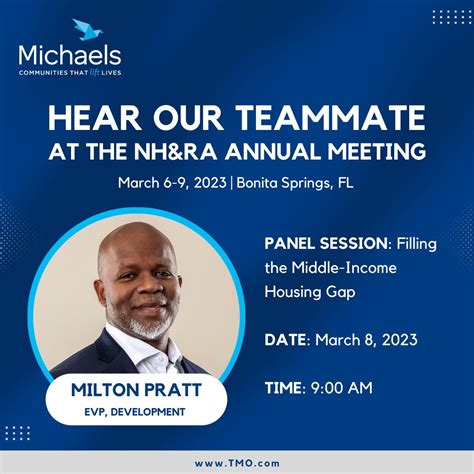 Michaels
COMMUNITIES THAT lift LIVES

HEAR OUR TEAMMATE AT THE NH&RA ANNUAL MEETING

March 6-9, 2023 | Bonita Springs, FL

PANEL SESSION: Filling the Middle-Income Housing Gap

DATE: March 8, 2023

TIME: 9:00 AM

MILTON PRATT
EVP, DEVELOPMENT

www.TMO.com